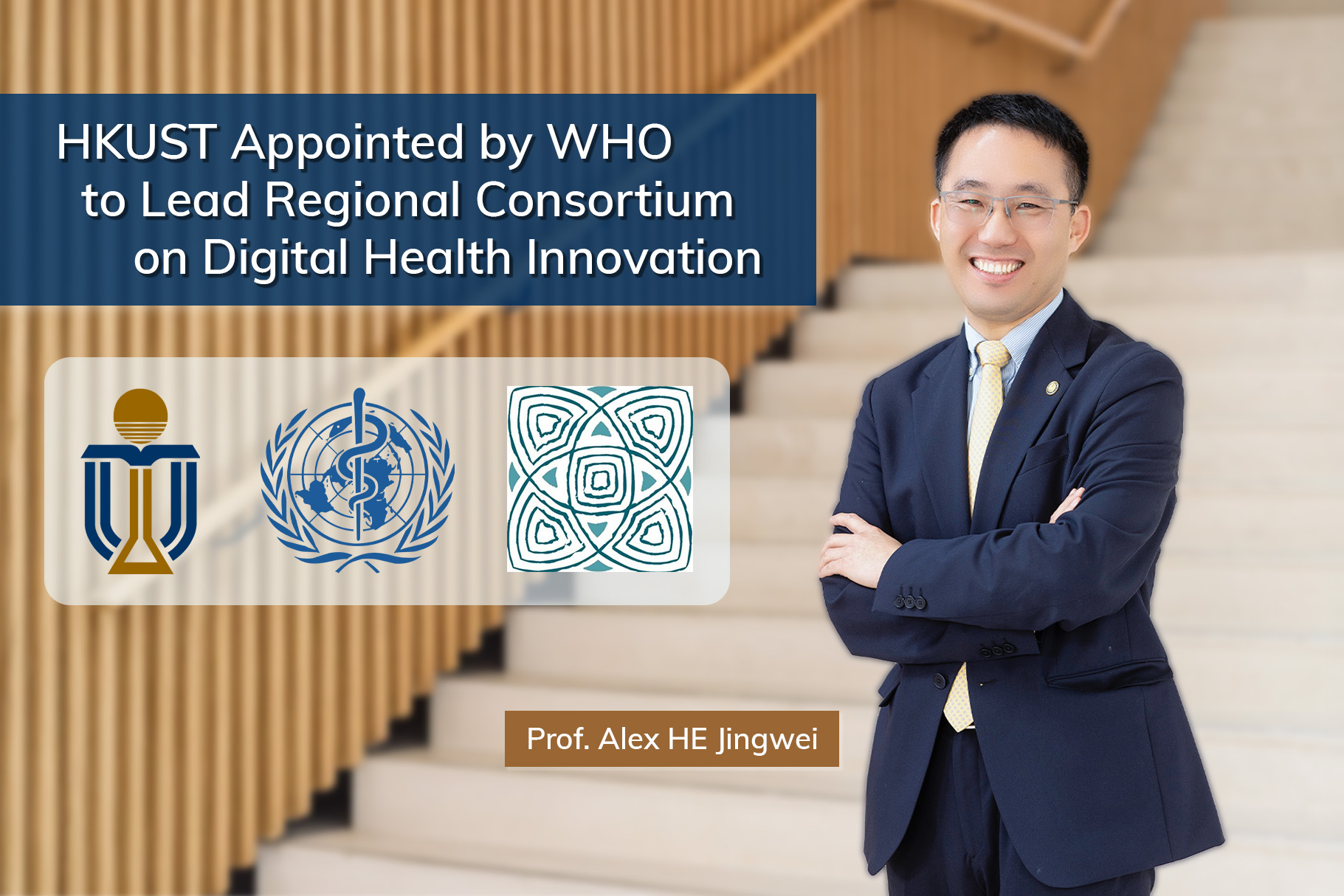 HKUST Appointed by WHO to Lead Regional Consortium on Digital Health Innovation

Prof. Alex HE Jingwei